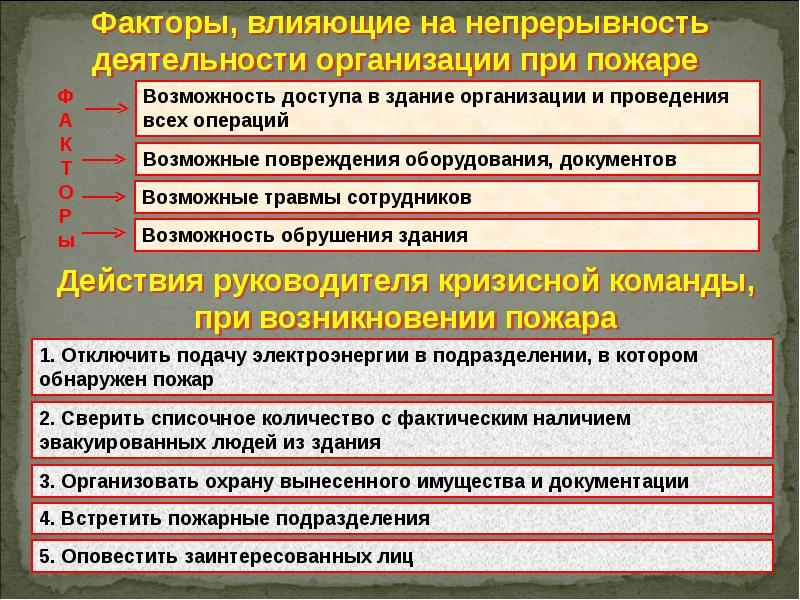 Факторы, влияющие на непрерывность деятельности организации при пожаре

Ф
А
К
Т
О
Р
Ы

Возможность доступа в здание организации и проведения всех операций

Возможные повреждения оборудования, документов

Возможные травмы сотрудников

Возможность обрушения здания

Действия руководителя кризисной команды, при возникновении пожара

1. Отключить подачу электроэнергии в подразделении, в котором обнаружен пожар

2. Сверить списочное количество с фактическим наличием эвакуированных людей из здания

3. Организовать охрану вынесенного имущества и документации

4. Встретить пожарные подразделения

5. Оповестить заинтересованных лиц